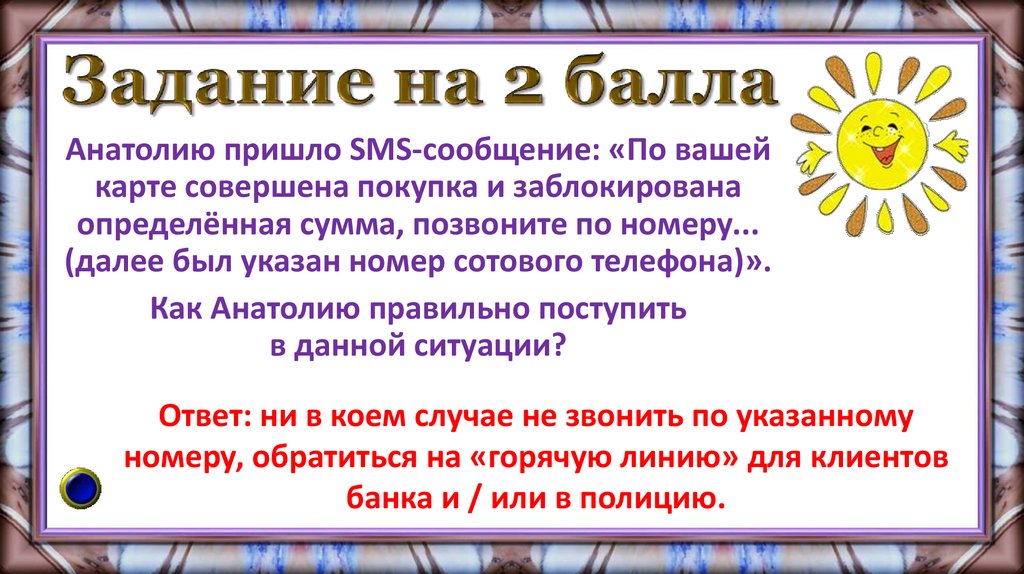 Задание на 2 балла

Анатолию пришло SMS-сообщение: «По вашей карте совершена покупка и заблокирована определённая сумма, позвоните по номеру... (далее был указан номер сотового телефона)».

Как Анатолию правильно поступить в данной ситуации?

Ответ: ни в коем случае не звонить по указанному номеру, обратиться на «горячую линию» для клиентов банка и / или в полицию.